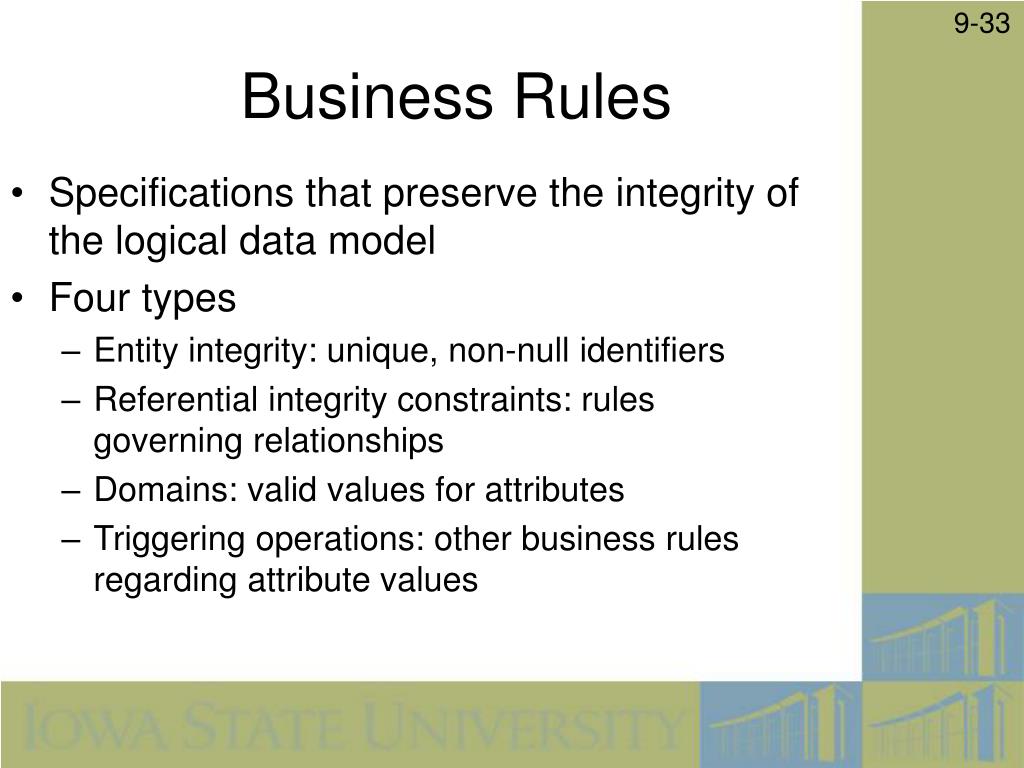 9-33

Business Rules

• Specifications that preserve the integrity of the logical data model
• Four types
– Entity integrity: unique, non-null identifiers
– Referential integrity constraints: rules governing relationships
– Domains: valid values for attributes
– Triggering operations: other business rules regarding attribute values

IOWA STATE UNIVERSITY